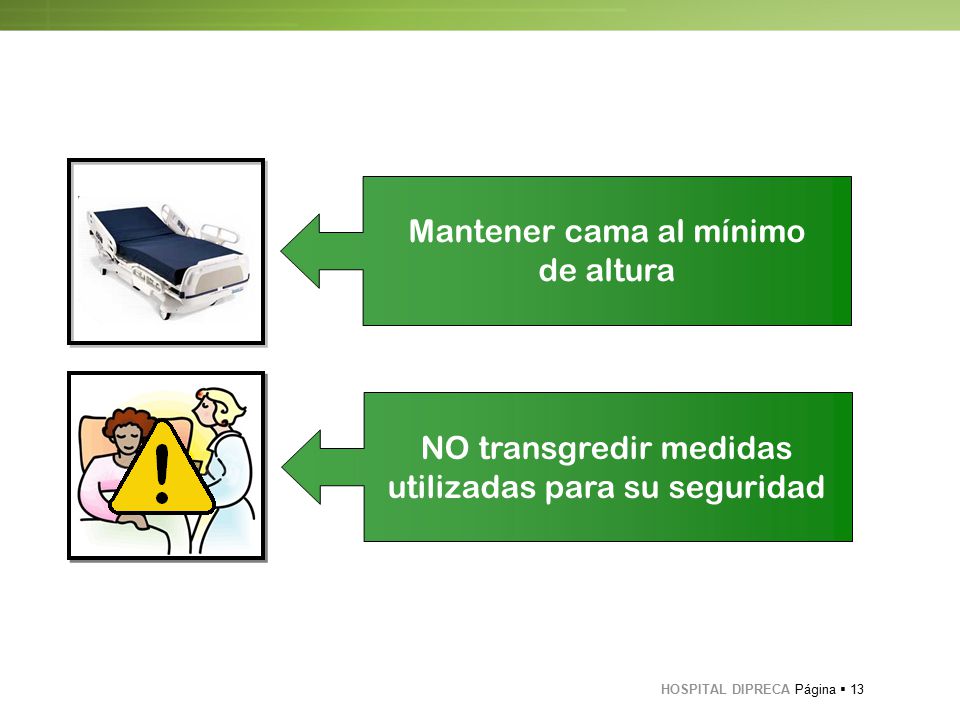 Mantener cama al mínimo de altura

NO transgredir medidas utilizadas para su seguridad

HOSPITAL DIPRECA Página ▪ 13